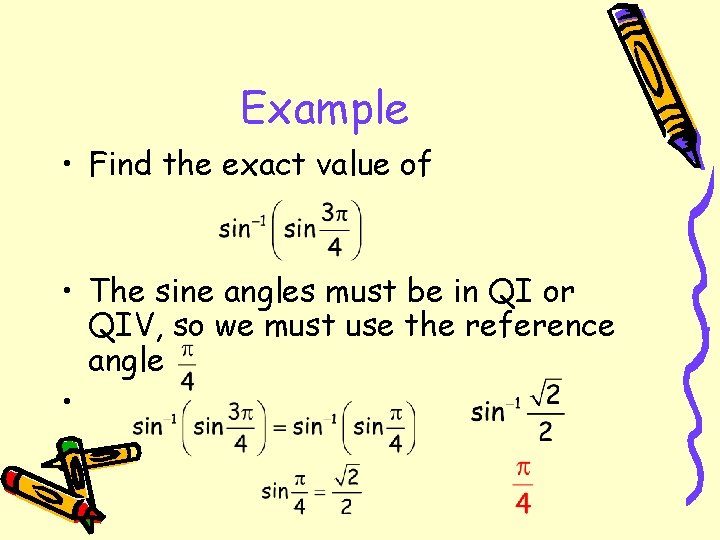 Example

• Find the exact value of

$\sin^{-1}\left(\sin\frac{3\pi}{4}\right)$

• The sine angles must be in QI or QIV, so we must use the reference angle $\frac{\pi}{4}$

• $\sin^{-1}\left(\sin\frac{3\pi}{4}\right)=\sin^{-1}\left(\sin\frac{\pi}{4}\right)$

$\sin^{-1}\frac{\sqrt{2}}{2}$

$\sin\frac{\pi}{4}=\frac{\sqrt{2}}{2}$

$\frac{\pi}{4}$